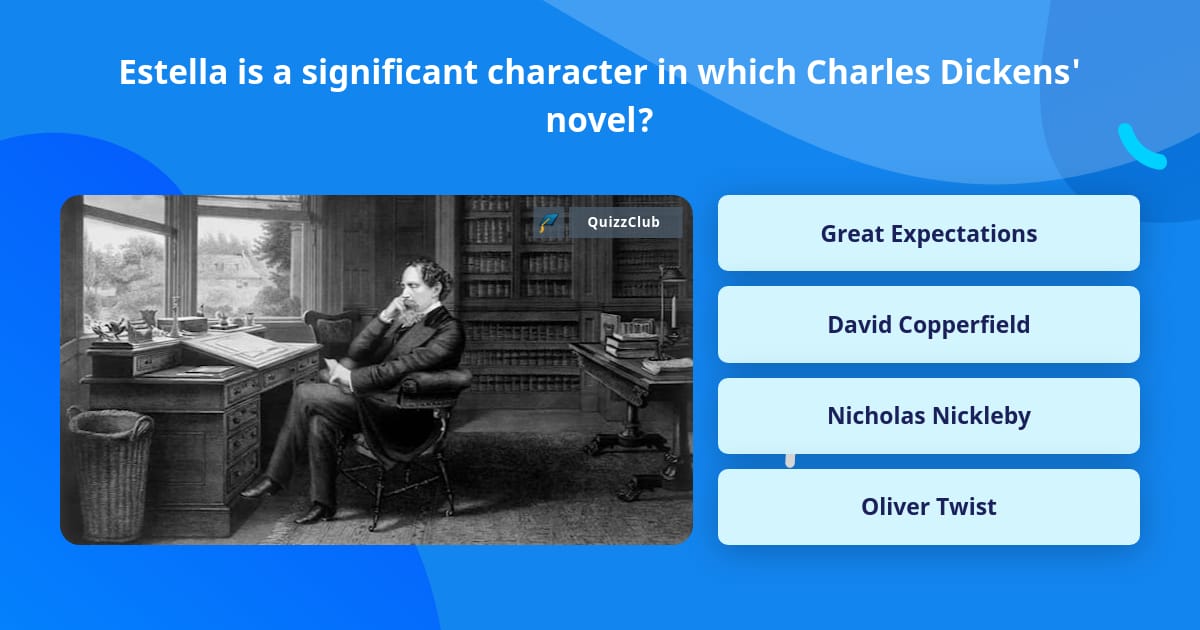 Estella is a significant character in which Charles Dickens' novel?

QuizzClub

Great Expectations

David Copperfield

Nicholas Nickleby

Oliver Twist